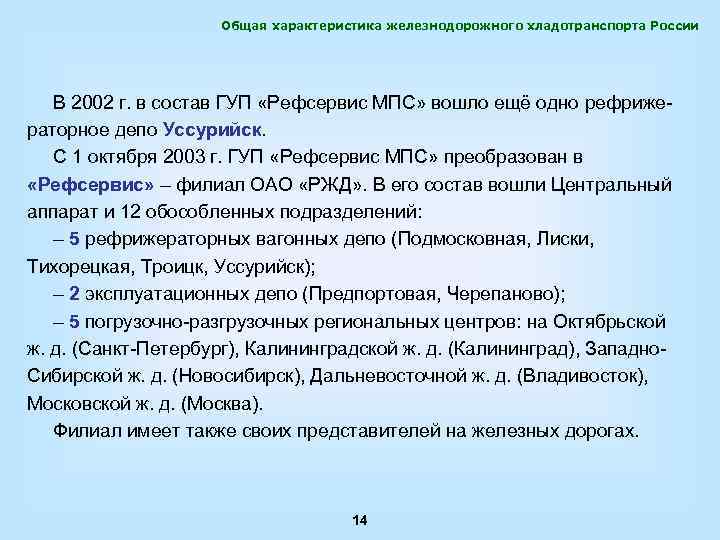 Общая характеристика железнодорожного хладотранспорта России

В 2002 г. в состав ГУП «Рефсервис МПС» вошло ещё одно рефрижераторное депо Уссурийск.

С 1 октября 2003 г. ГУП «Рефсервис МПС» преобразован в «Рефсервис» – филиал ОАО «РЖД». В его состав вошли Центральный аппарат и 12 обособленных подразделений:

– 5 рефрижераторных вагонных депо (Подмосковная, Лиски, Тихорецкая, Троицк, Уссурийск);

– 2 эксплуатационных депо (Предпортовая, Черепаново);

– 5 погрузочно-разгрузочных региональных центров: на Октябрьской ж. д. (Санкт-Петербург), Калининградской ж. д. (Калининград), Западно-Сибирской ж. д. (Новосибирск), Дальневосточной ж. д. (Владивосток), Московской ж. д. (Москва).

Филиал имеет также своих представителей на железных дорогах.

14